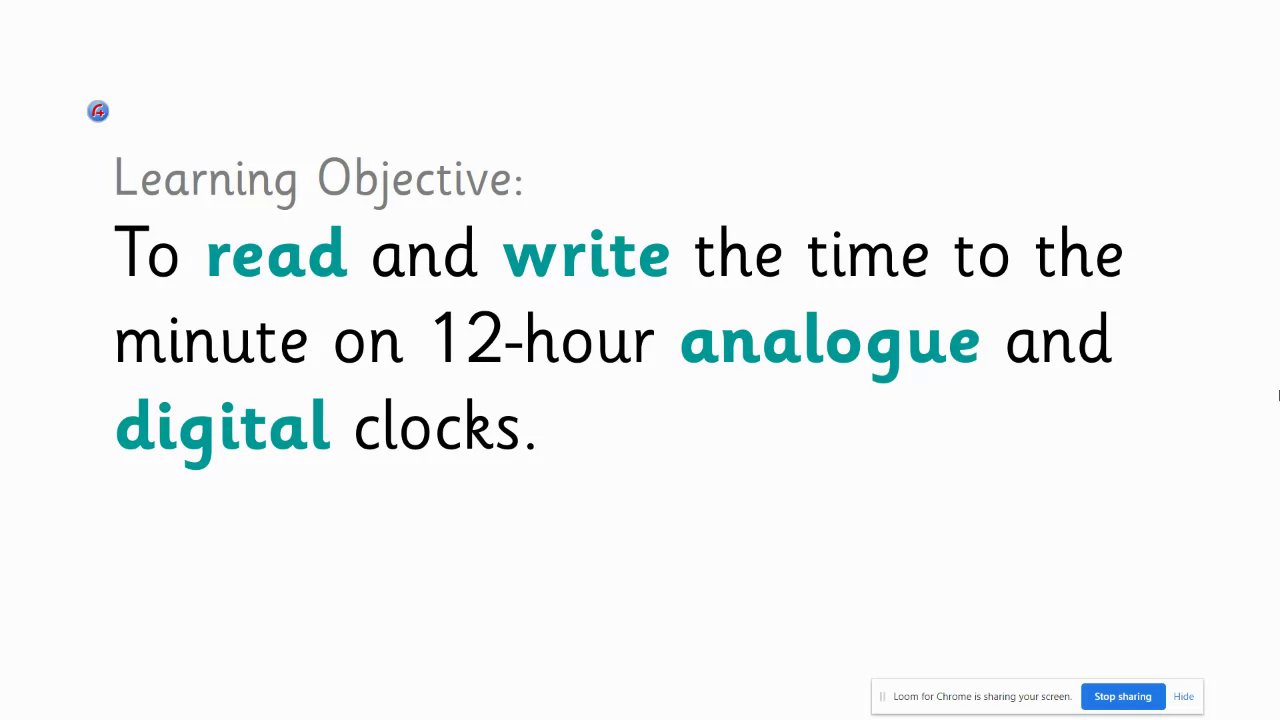 Learning Objective:

To read and write the time to the minute on 12-hour analogue and digital clocks.

Loom for Chrome is sharing your screen. Stop sharing Hide